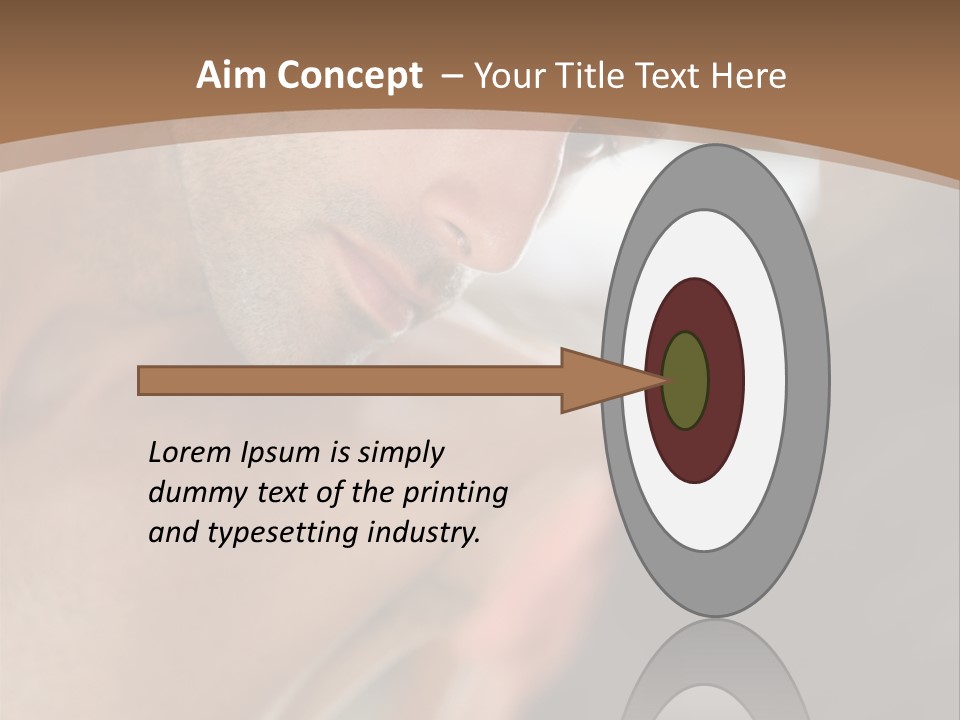 Aim Concept – Your Title Text Here

Lorem Ipsum is simply dummy text of the printing and typesetting industry.